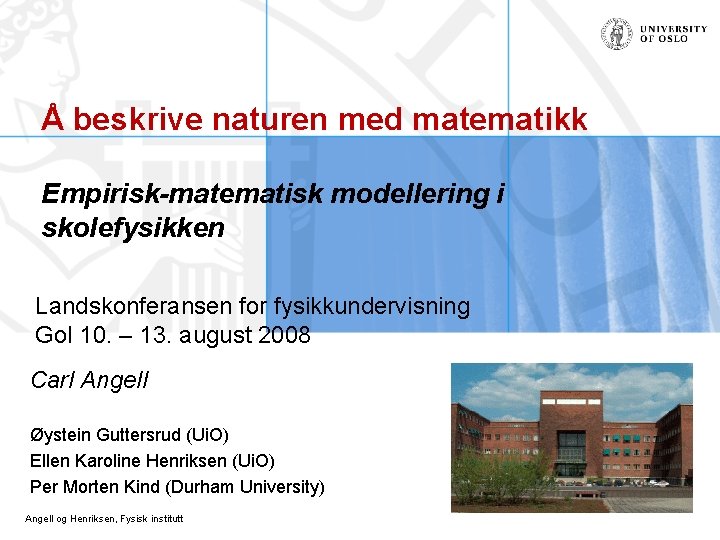 UNIVERSITY OF OSLO

Å beskrive naturen med matematikk

Empirisk-matematisk modellering i skolefysikken

Landskonferansen for fysikkundervisning
Gol 10. – 13. august 2008

Carl Angell

Øystein Guttersrud (UiO)
Ellen Karoline Henriksen (UiO)
Per Morten Kind (Durham University)

Angell og Henriksen, Fysisk institutt